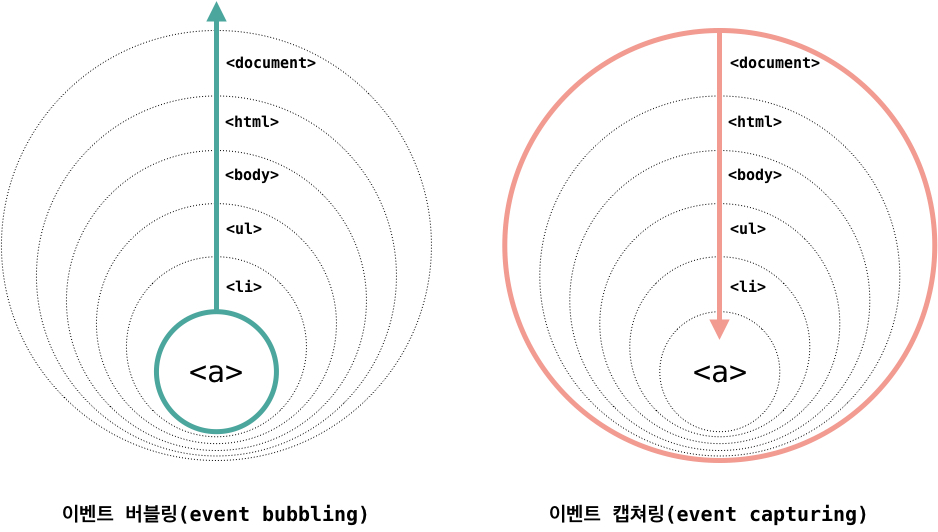 <document>

<html>

<body>

<ul>

<li>

<a>

이벤트 버블링(event bubbling)

<document>

<html>

<body>

<ul>

<li>

<a>

이벤트 캡쳐링(event capturing)